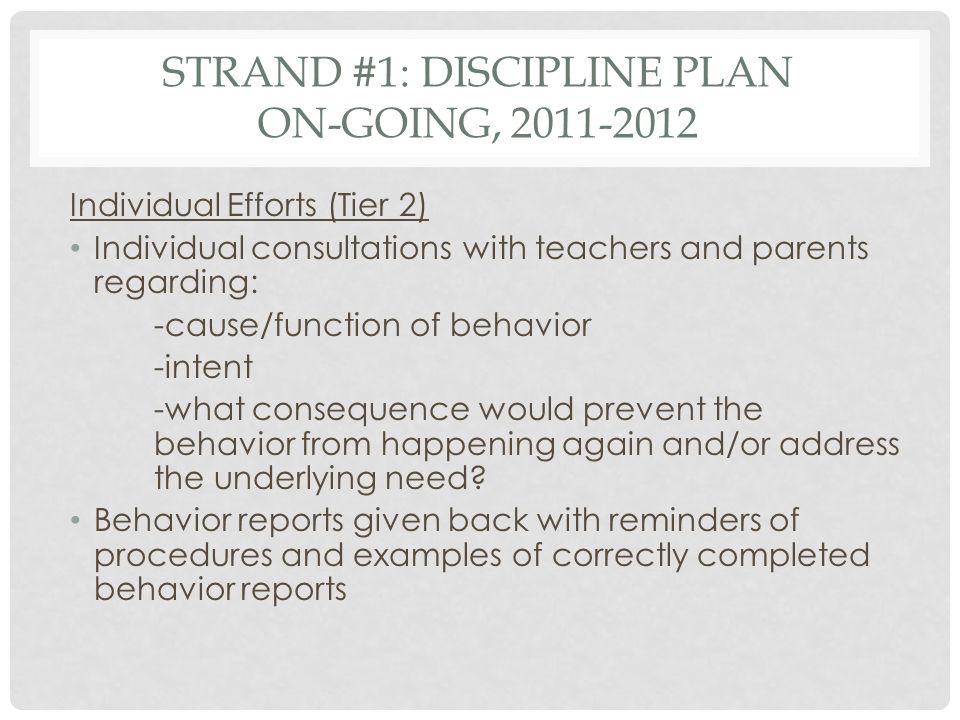 STRAND #1: DISCIPLINE PLAN ON-GOING, 2011-2012

Individual Efforts (Tier 2)

• Individual consultations with teachers and parents regarding:
-cause/function of behavior
-intent
-what consequence would prevent the behavior from happening again and/or address the underlying need?

• Behavior reports given back with reminders of procedures and examples of correctly completed behavior reports